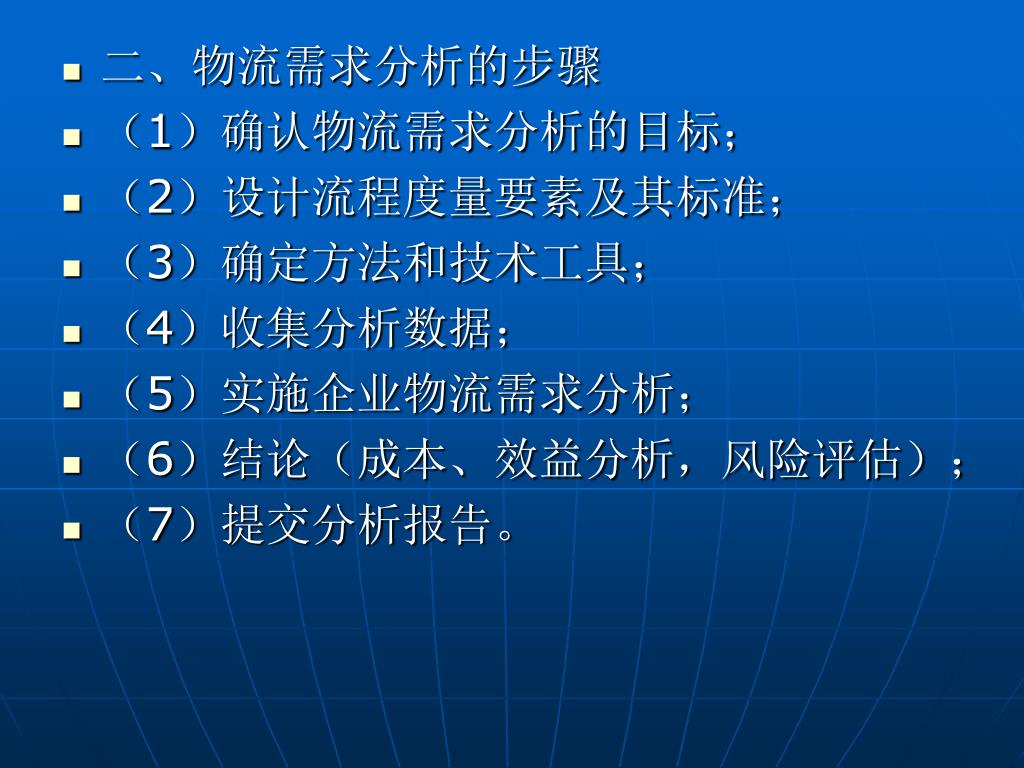 二、物流需求分析的步骤

（1）确认物流需求分析的目标；

（2）设计流程度量要素及其标准；

（3）确定方法和技术工具；

（4）收集分析数据；

（5）实施企业物流需求分析；

（6）结论（成本、效益分析，风险评估）；

（7）提交分析报告。